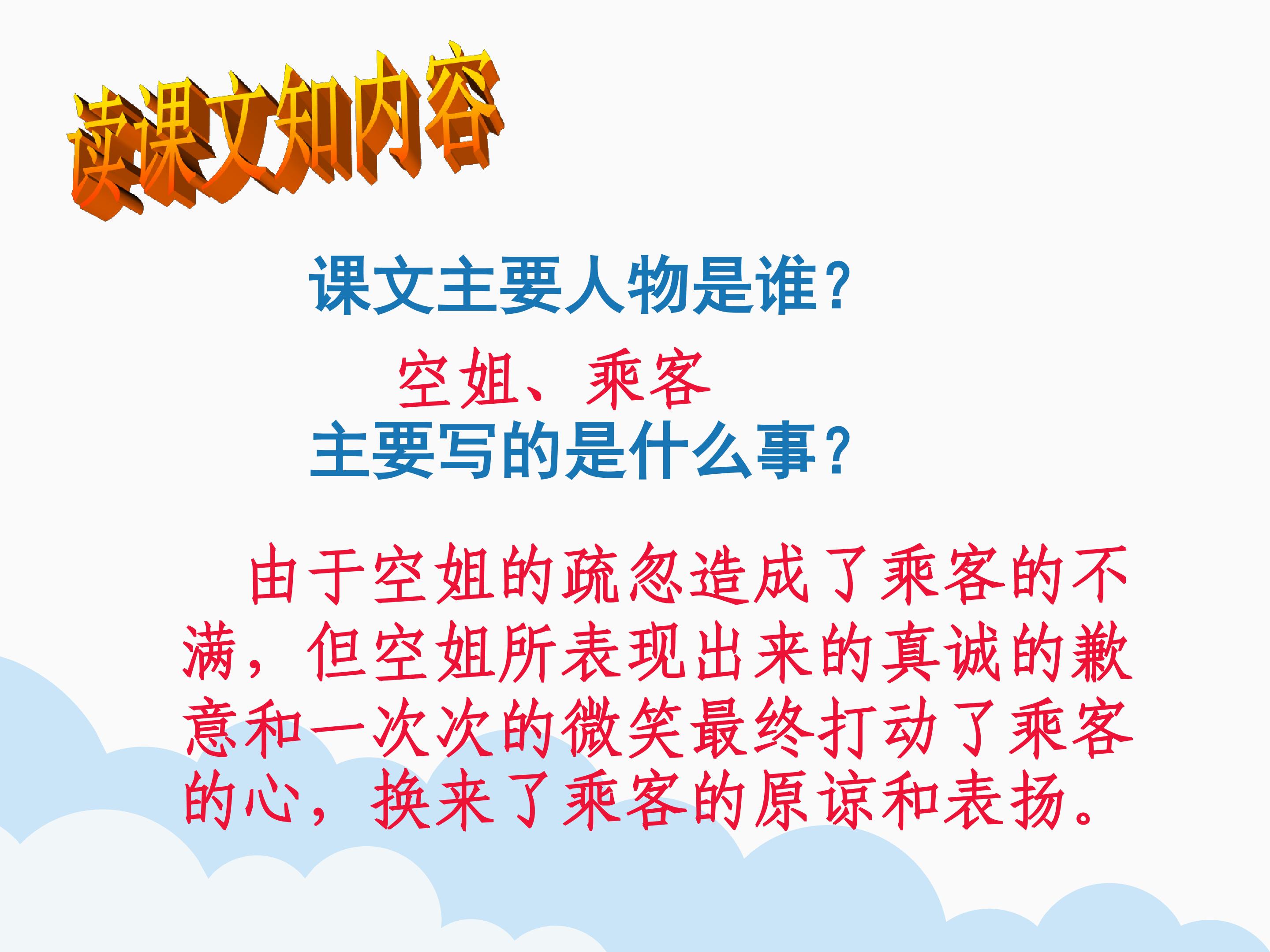 读课文知内容

课文主要人物是谁？

空姐、乘客

主要写的是什么事？

由于空姐的疏忽造成了乘客的不满，但空姐所表现出来的真诚的歉意和一次次的微笑最终打动了乘客的心，换来了乘客的原谅和表扬。